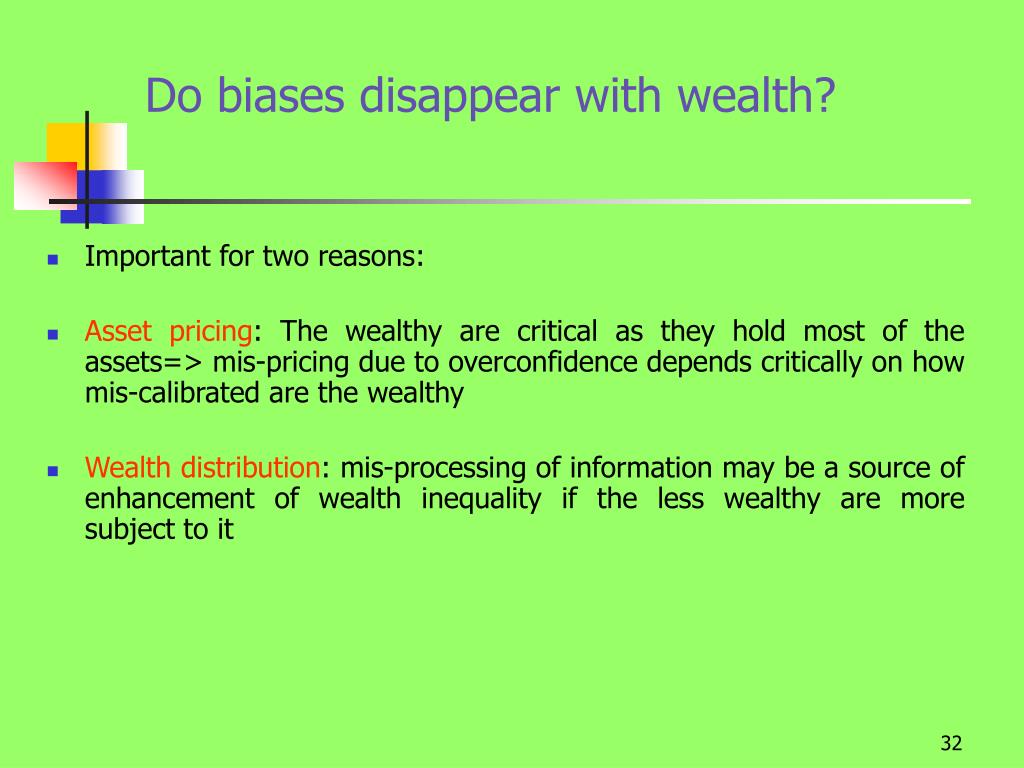 Do biases disappear with wealth?

Important for two reasons:

Asset pricing: The wealthy are critical as they hold most of the assets=> mis-pricing due to overconfidence depends critically on how mis-calibrated are the wealthy

Wealth distribution: mis-processing of information may be a source of enhancement of wealth inequality if the less wealthy are more subject to it

32